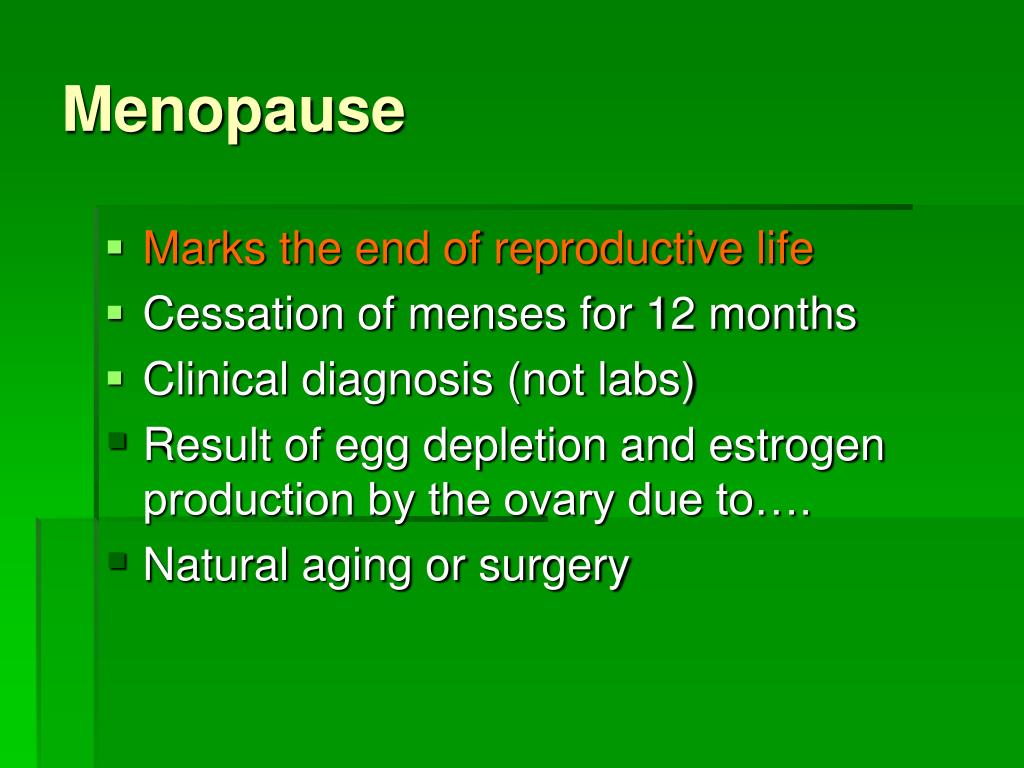 Menopause

- Marks the end of reproductive life
- Cessation of menses for 12 months
- Clinical diagnosis (not labs)
- Result of egg depletion and estrogen production by the ovary due to….
- Natural aging or surgery